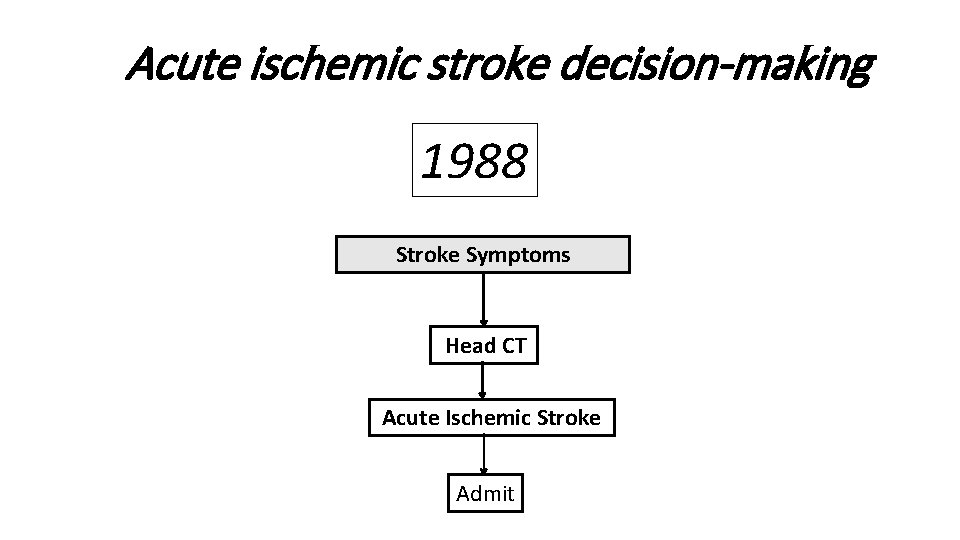 Acute ischemic stroke decision-making

1988

Stroke Symptoms

Head CT

Acute Ischemic Stroke

Admit